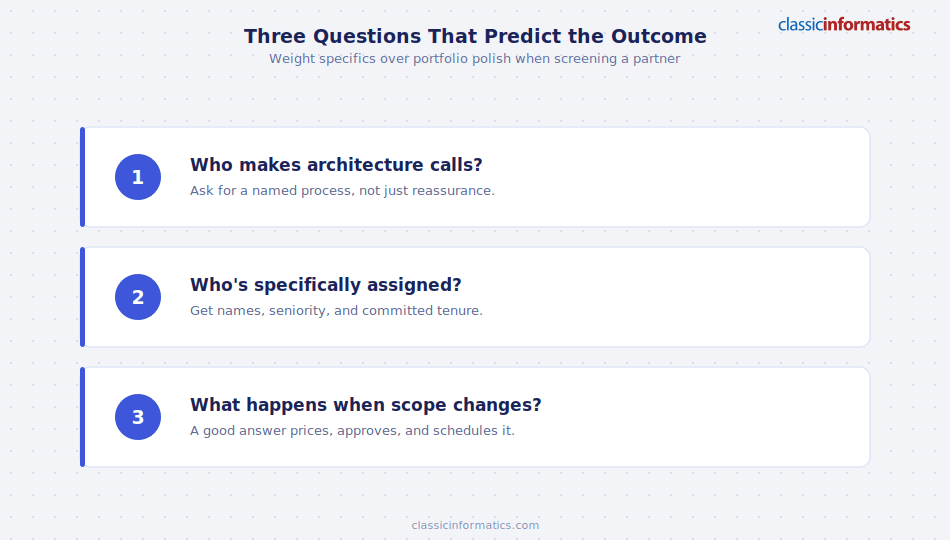 classicinformatics

Three Questions That Predict the Outcome

Weight specifics over portfolio polish when screening a partner

1

Who makes architecture calls?

Ask for a named process, not just reassurance.

2

Who's specifically assigned?

Get names, seniority, and committed tenure.

3

What happens when scope changes?

A good answer prices, approves, and schedules it.

classicinformatics.com